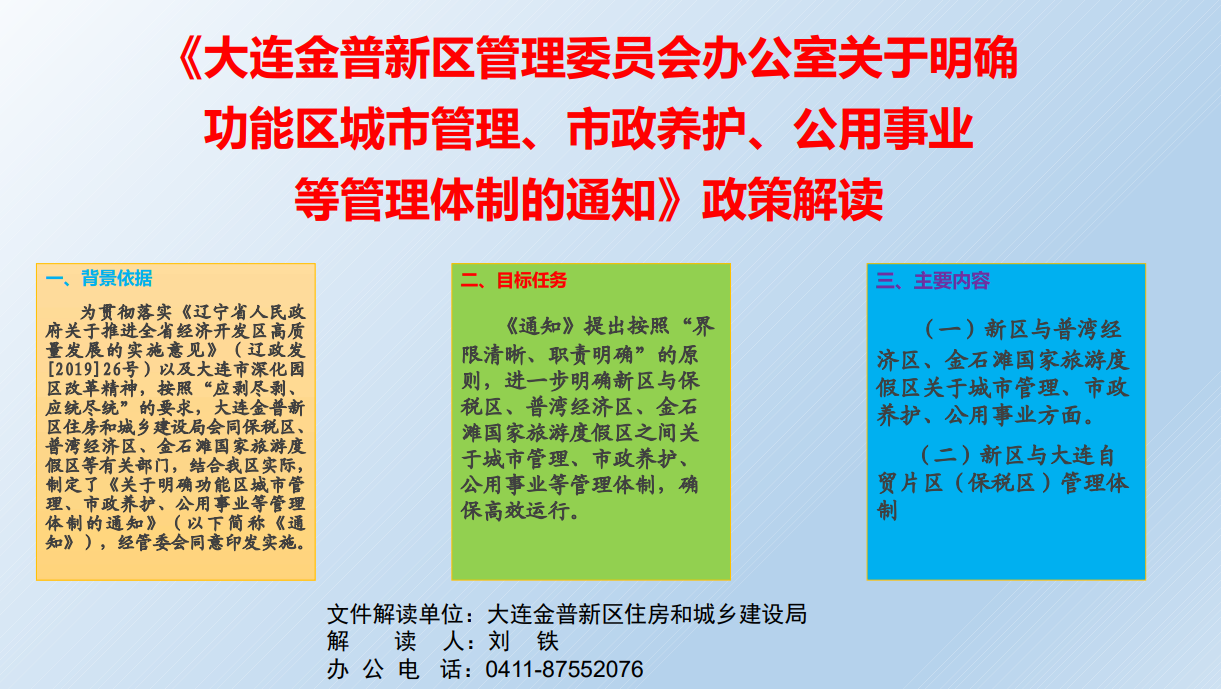 《大连金普新区管理委员会办公室关于明确功能区城市管理、市政养护、公用事业等管理体制的通知》政策解读

一、背景依据

为贯彻落实《辽宁省人民政府关于推进全省经济开发区高质量发展的实施意见》（辽政发[2019]26号）以及大连市深化园区改革精神，按照“应剥尽剥、应统尽统”的要求，大连金普新区住房和城乡建设局会同保税区、普湾经济区、金石滩国家旅游度假区等有关部门，结合我区实际，制定了《关于明确功能区城市管理、市政养护、公用事业等管理体制的通知》（以下简称《通知》），经管委会同意印发实施。

二、目标任务

《通知》提出按照“界限清晰、职责明确”的原则，进一步明确新区与保税区、普湾经济区、金石滩国家旅游度假区之间关于城市管理、市政养护、公用事业等管理体制，确保高效运行。

三、主要内容

（一）新区与普湾经济区、金石滩国家旅游度假区关于城市管理、市政养护、公用事业方面。

（二）新区与大连自贸片区（保税区）管理体制

文件解读单位：大连金普新区住房和城乡建设局
解 读 人：刘 铁
办 公 电 话：0411-87552076